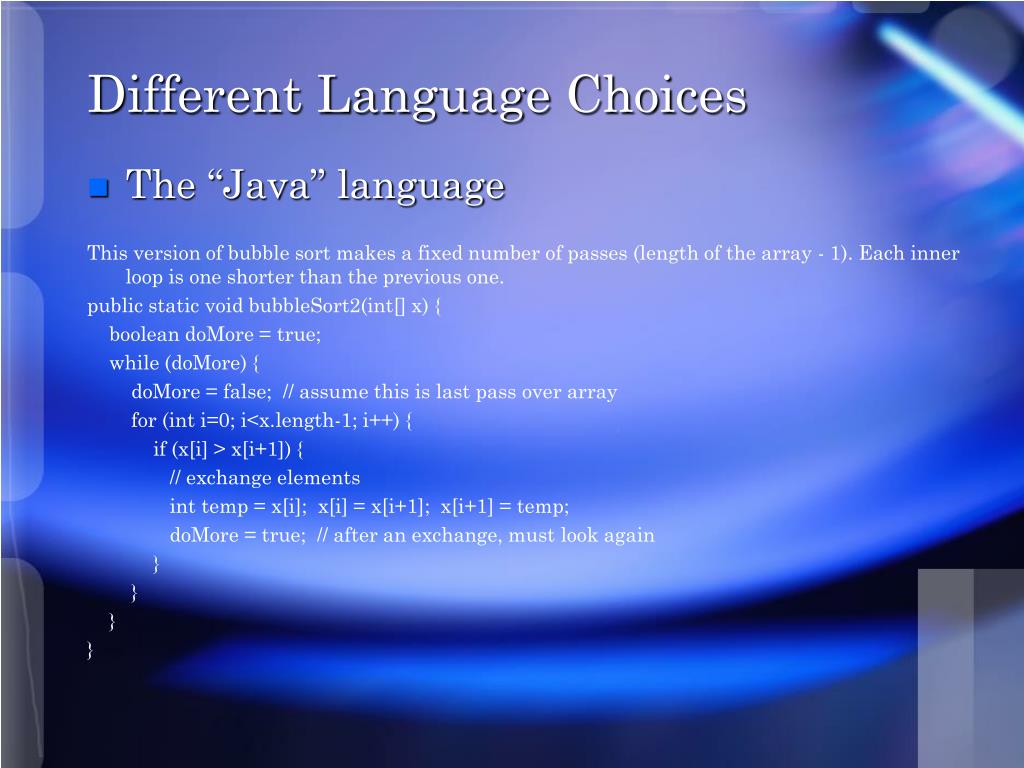 Different Language Choices

The “Java” language

This version of bubble sort makes a fixed number of passes (length of the array - 1). Each inner loop is one shorter than the previous one.

public static void bubbleSort2(int[] x) {
    boolean doMore = true;
    while (doMore) {
        doMore = false;  // assume this is last pass over array
        for (int i=0; i<x.length-1; i++) {
            if (x[i] > x[i+1]) {
                // exchange elements
                int temp = x[i];  x[i] = x[i+1];  x[i+1] = temp;
                doMore = true;  // after an exchange, must look again
            }
        }
    }
}